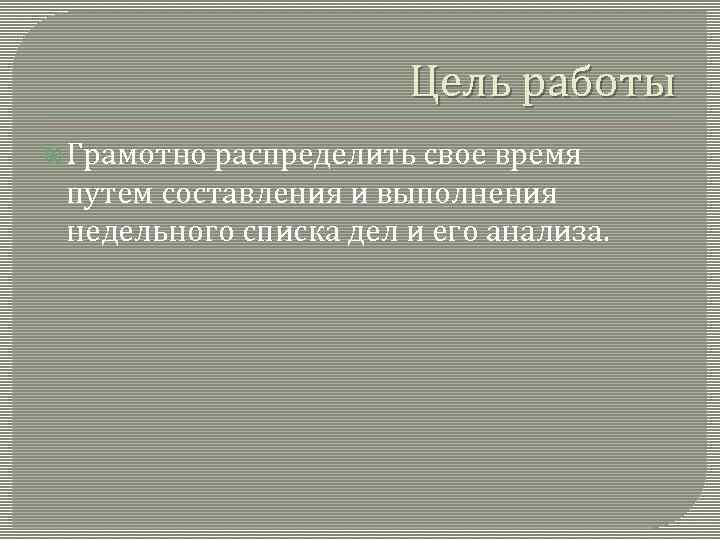 Цель работы

Грамотно распределить свое время путем составления и выполнения недельного списка дел и его анализа.